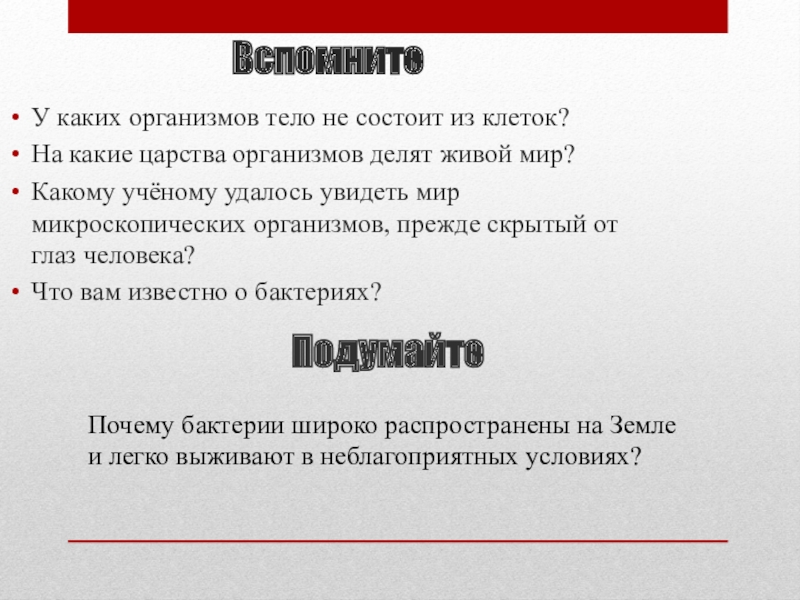 Вспомните

• У каких организмов тело не состоит из клеток?
• На какие царства организмов делят живой мир?
• Какому учёному удалось увидеть мир микроскопических организмов, прежде скрытый от глаз человека?
• Что вам известно о бактериях?

Подумайте

Почему бактерии широко распространены на Земле и легко выживают в неблагоприятных условиях?